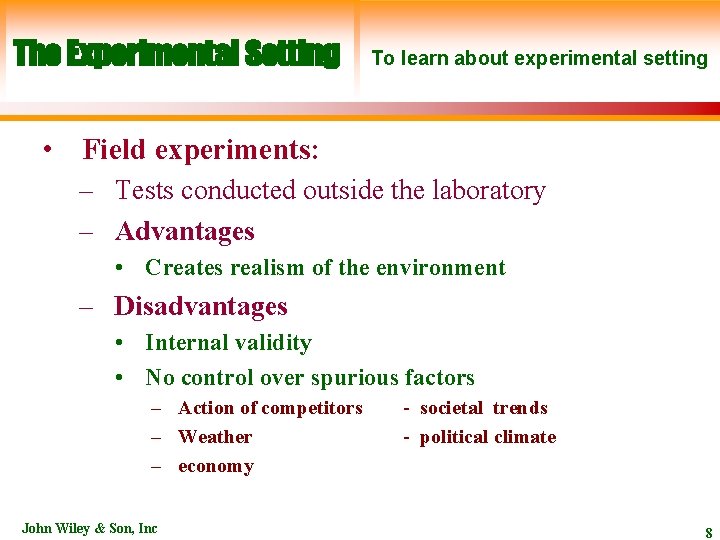 The Experimental Setting

To learn about experimental setting

• Field experiments:
– Tests conducted outside the laboratory
– Advantages
• Creates realism of the environment
– Disadvantages
• Internal validity
• No control over spurious factors
– Action of competitors - societal trends
– Weather - political climate
– economy

John Wiley & Son, Inc

8